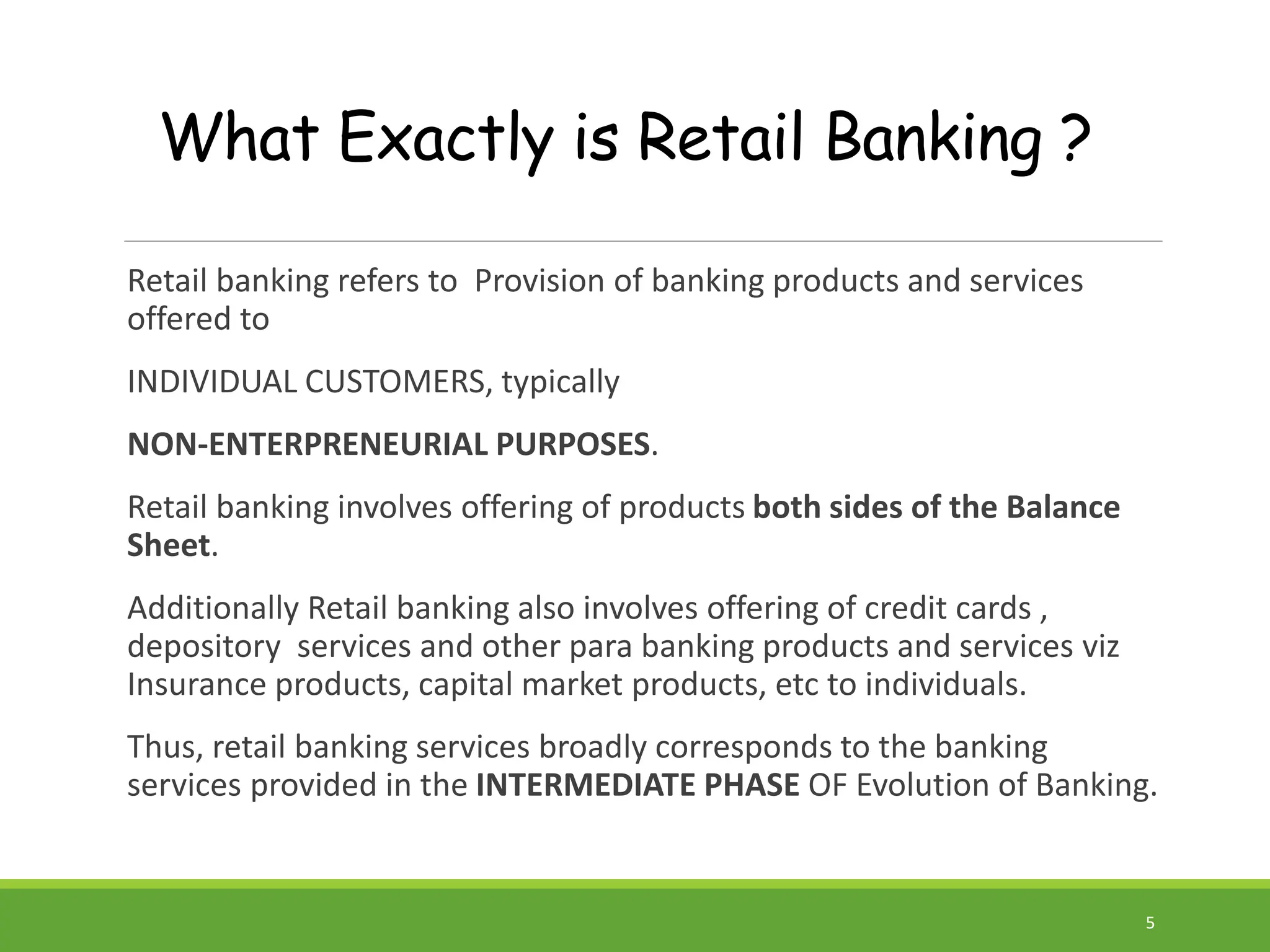 What Exactly is Retail Banking ?

Retail banking refers to  Provision of banking products and services offered to

INDIVIDUAL CUSTOMERS, typically

NON-ENTERPRENEURIAL PURPOSES.

Retail banking involves offering of products both sides of the Balance Sheet.

Additionally Retail banking also involves offering of credit cards , depository  services and other para banking products and services viz Insurance products, capital market products, etc to individuals.

Thus, retail banking services broadly corresponds to the banking services provided in the INTERMEDIATE PHASE OF Evolution of Banking.

5